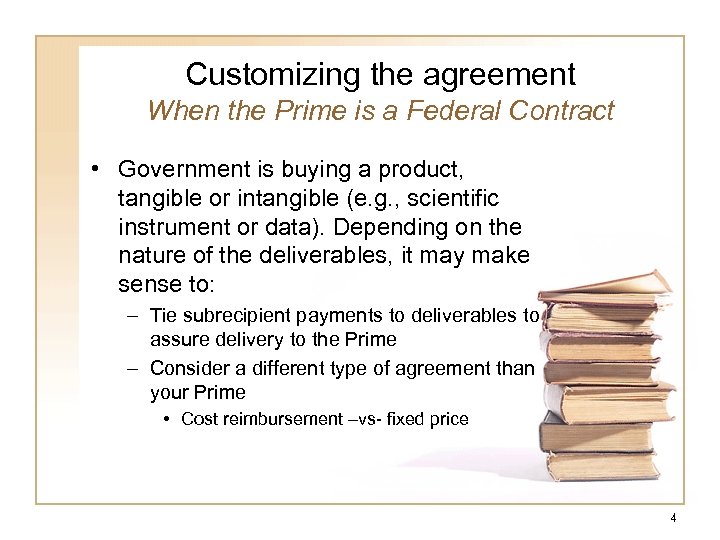 Customizing the agreement
When the Prime is a Federal Contract

• Government is buying a product, tangible or intangible (e.g., scientific instrument or data). Depending on the nature of the deliverables, it may make sense to:
– Tie subrecipient payments to deliverables to assure delivery to the Prime
– Consider a different type of agreement than your Prime
• Cost reimbursement –vs- fixed price

4